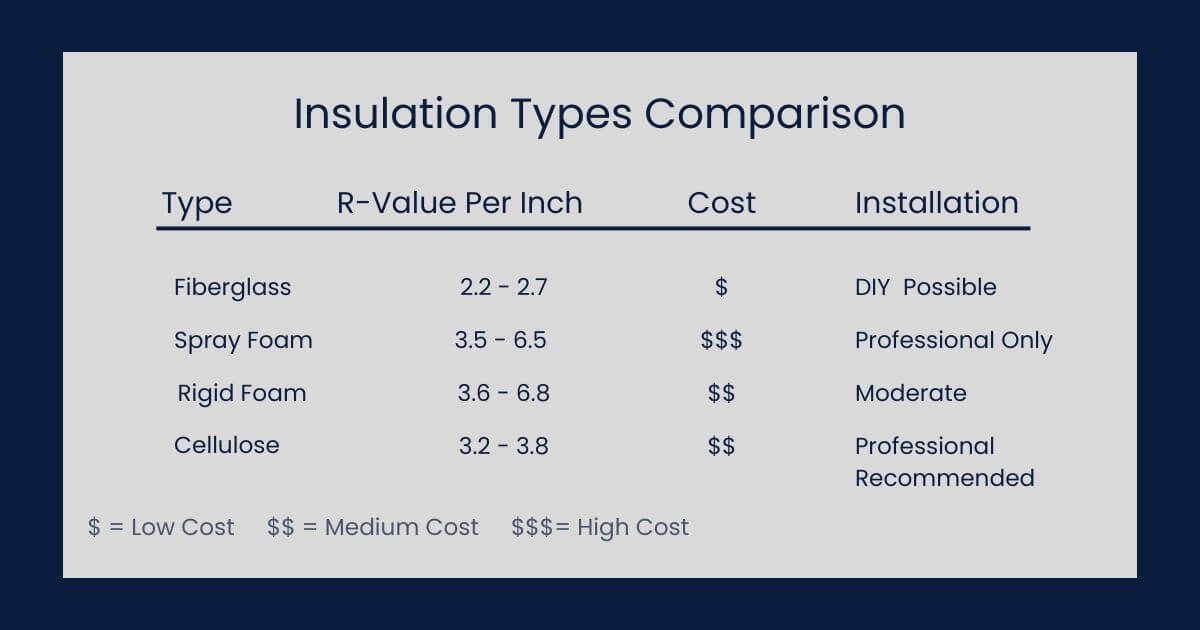 Insulation Types Comparison

| Type | R-Value Per Inch | Cost | Installation |
|---|---|---|---|
| Fiberglass | 2.2 - 2.7 | \$ | DIY Possible |
| Spray Foam | 3.5 - 6.5 | \$\$\$ | Professional Only |
| Rigid Foam | 3.6 - 6.8 | \$\$ | Moderate |
| Cellulose | 3.2 - 3.8 | \$\$ | Professional Recommended |

\$ = Low Cost   \$\$ = Medium Cost   \$\$\$= High Cost